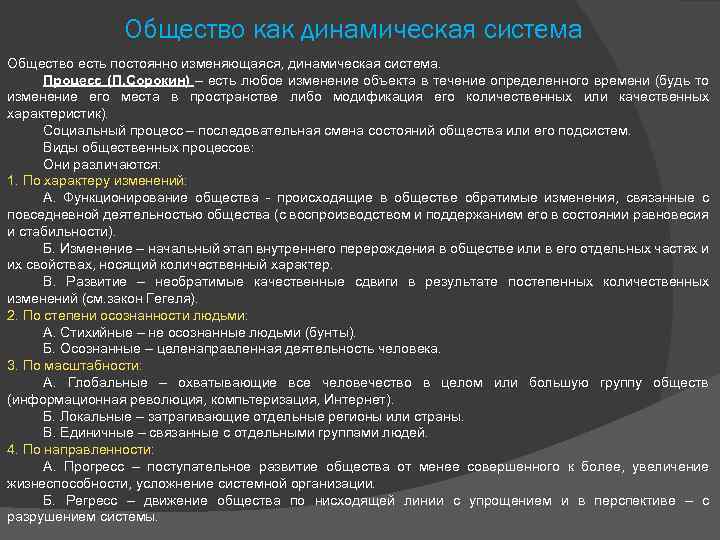 Общество как динамическая система

Общество есть постоянно изменяющаяся, динамическая система.

Процесс (П.Сорокин) – есть любое изменение объекта в течение определенного времени (будь то изменение его места в пространстве либо модификация его количественных или качественных характеристик).

Социальный процесс – последовательная смена состояний общества или его подсистем.

Виды общественных процессов:

Они различаются:

1. По характеру изменений:

А. Функционирование общества - происходящие в обществе обратимые изменения, связанные с повседневной деятельностью общества (с воспроизводством и поддержанием его в состоянии равновесия и стабильности).

Б. Изменение – начальный этап внутреннего перерождения в обществе или в его отдельных частях и их свойствах, носящий количественный характер.

В. Развитие – необратимые качественные сдвиги в результате постепенных количественных изменений (см.закон Гегеля).

2. По степени осознанности людьми:

А. Стихийные – не осознанные людьми (бунты).

Б. Осознанные – целенаправленная деятельность человека.

3. По масштабности:

А. Глобальные – охватывающие все человечество в целом или большую группу обществ (информационная революция, компьтеризация, Интернет).

Б. Локальные – затрагивающие отдельные регионы или страны.

В. Единичные – связанные с отдельными группами людей.

4. По направленности:

А. Прогресс – поступательное развитие общества от менее совершенного к более, увеличение жизнеспособности, усложнение системной организации.

Б. Регресс – движение общества по нисходящей линии с упрощением и в перспективе – с разрушением системы.